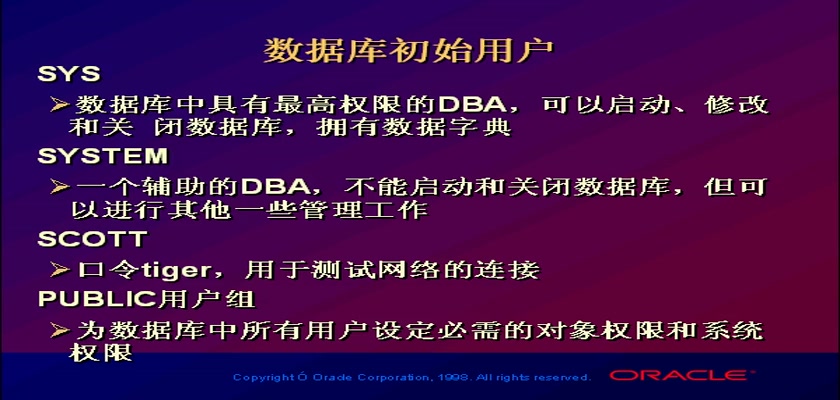 数据库初始用户

SYS

➢数据库中具有最高权限的DBA，可以启动、修改和关 闭数据库，拥有数据字典

SYSTEM

➢一个辅助的DBA，不能启动和关闭数据库，但可以进行其他一些管理工作

SCOTT

➢口令tiger，用于测试网络的连接

PUBLIC用户组

➢为数据库中所有用户设定必需的对象权限和系统权限

Copyright Ó Oracle Corporation, 1998. All rights reserved.

ORACLE